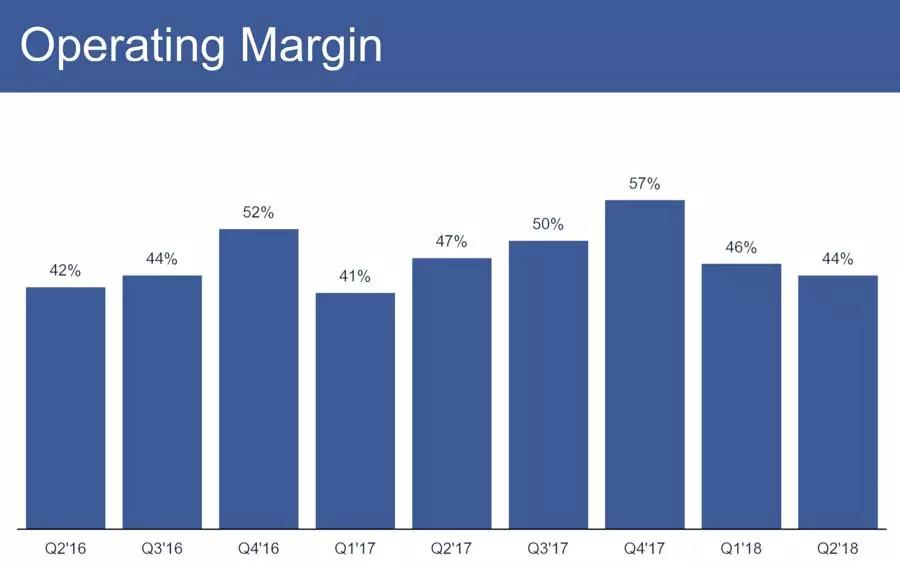 Operating Margin

42%
44%
52%
41%
47%
50%
57%
46%
44%

Q2'16
Q3'16
Q4'16
Q1'17
Q2'17
Q3'17
Q4'17
Q1'18
Q2'18